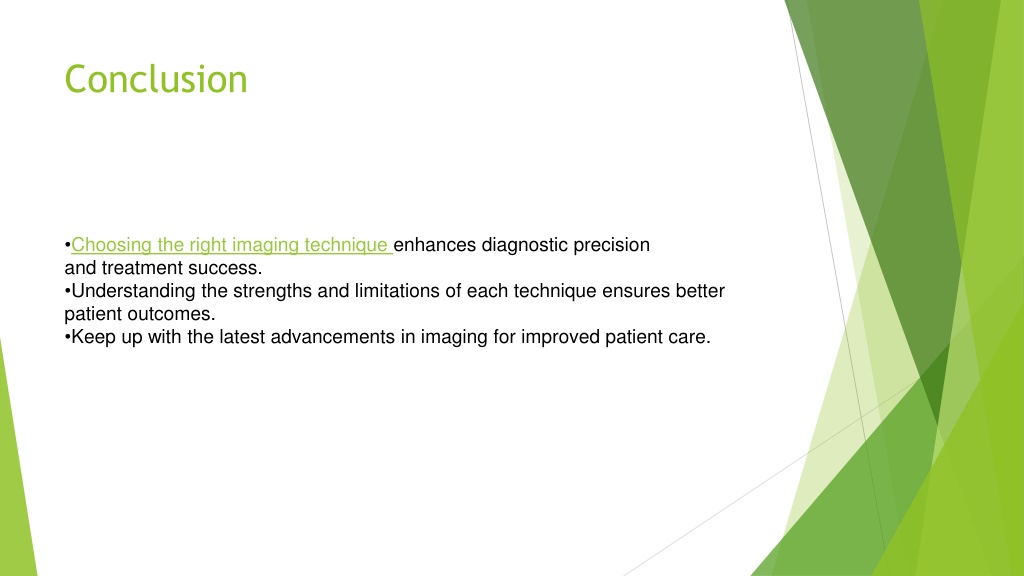 Conclusion

•Choosing the right imaging technique enhances diagnostic precision and treatment success.
•Understanding the strengths and limitations of each technique ensures better patient outcomes.
•Keep up with the latest advancements in imaging for improved patient care.